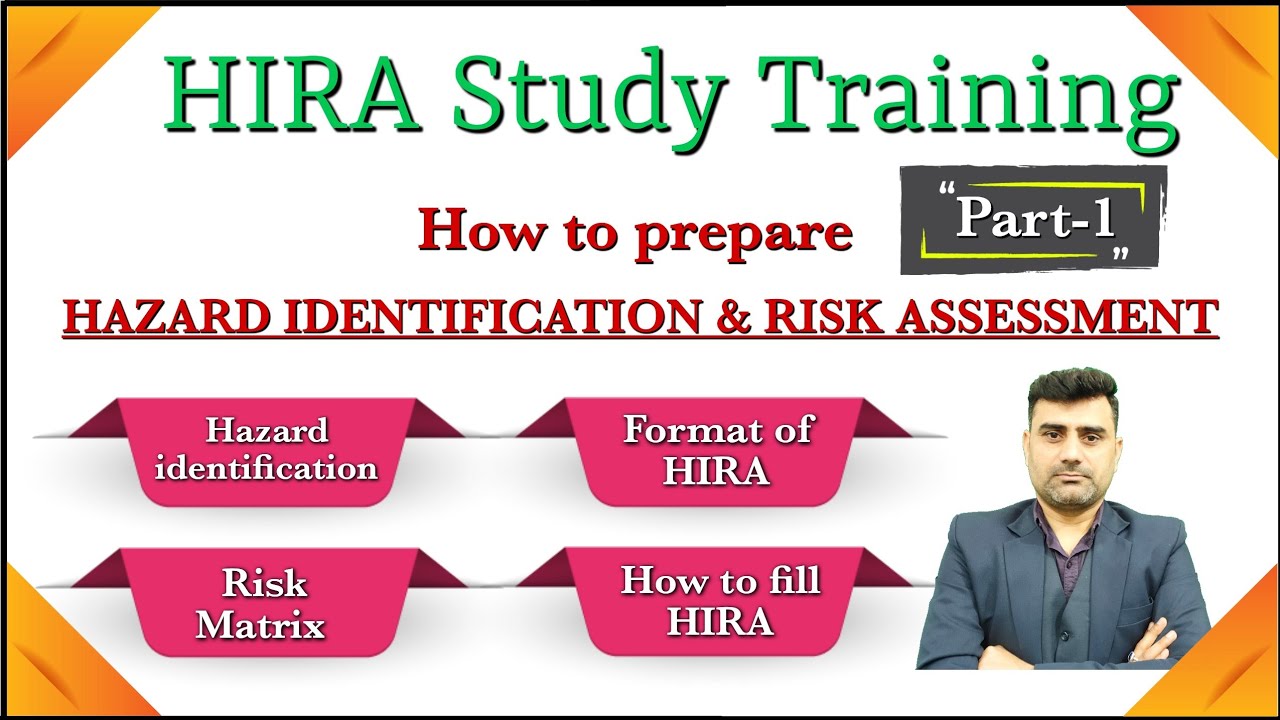 HIRA Study Training

How to prepare

"Part-1"

HAZARD IDENTIFICATION & RISK ASSESSMENT

Hazard identification

Format of HIRA

Risk Matrix

How to fill HIRA